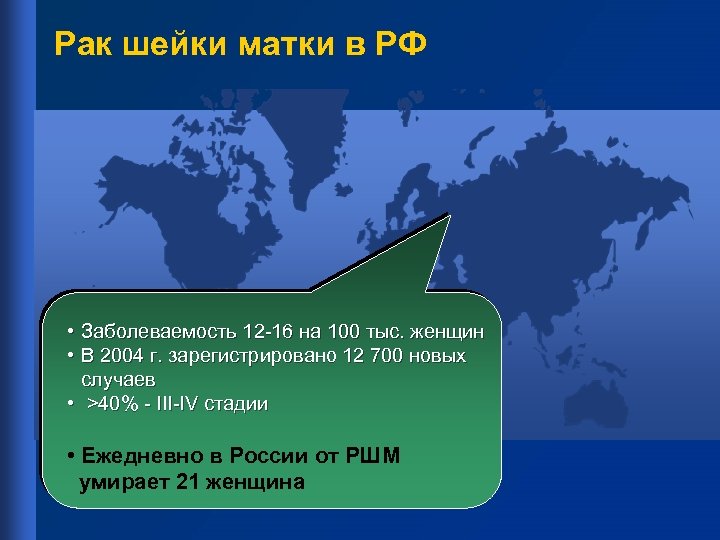 Рак шейки матки в РФ

• Заболеваемость 12-16 на 100 тыс. женщин
• В 2004 г. зарегистрировано 12 700 новых случаев
• >40% - III-IV стадии

• Ежедневно в России от РШМ умирает 21 женщина